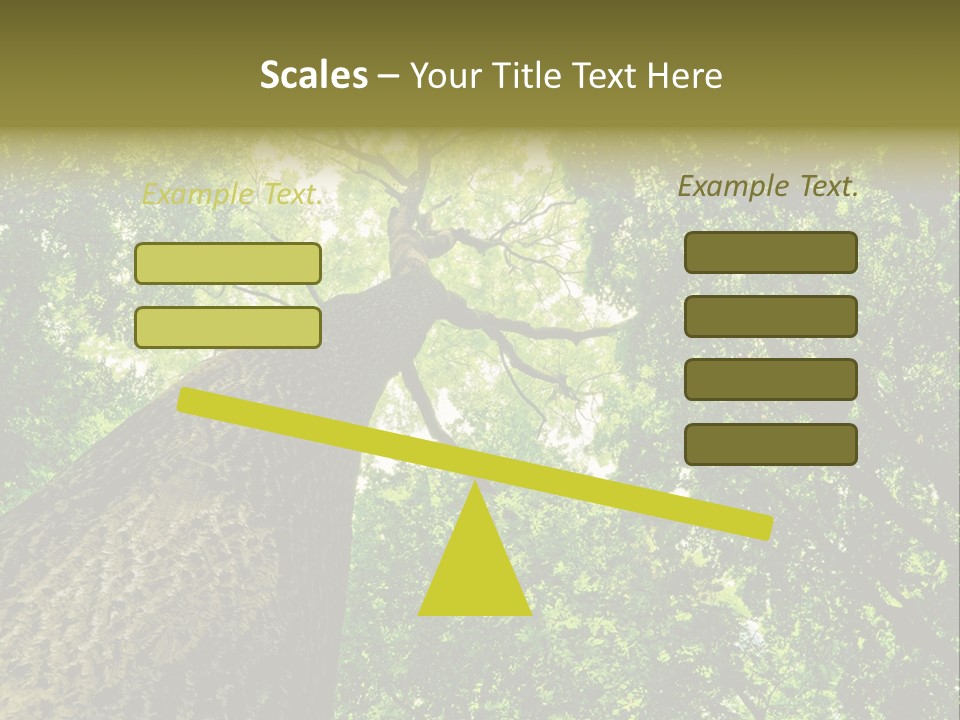 Scales – Your Title Text Here

Example Text.

Example Text.